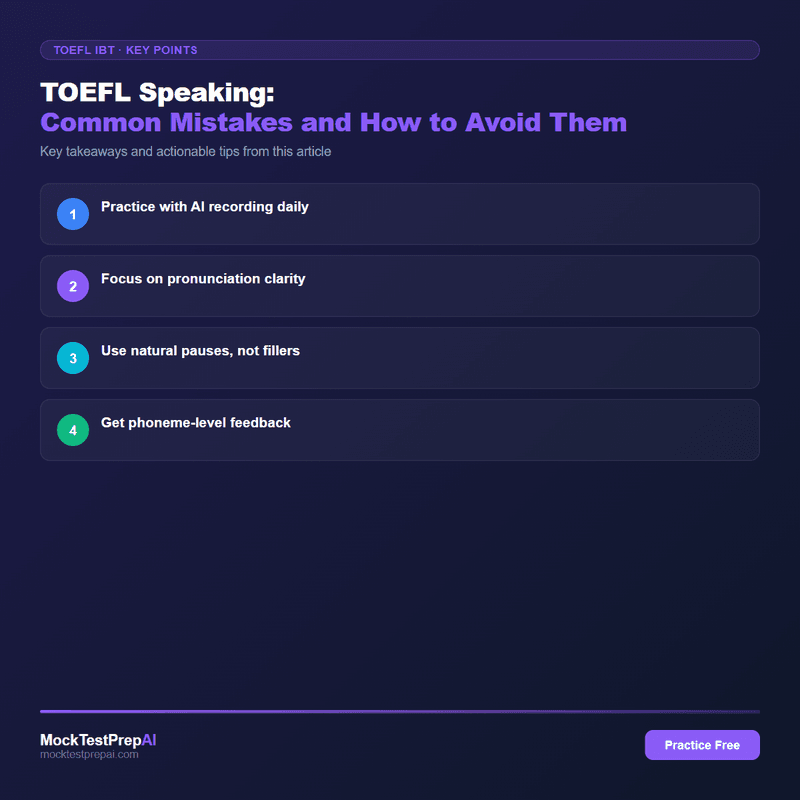 TOEFL IBT · KEY POINTS

TOEFL Speaking:
Common Mistakes and How to Avoid Them

Key takeaways and actionable tips from this article

1 Practice with AI recording daily

2 Focus on pronunciation clarity

3 Use natural pauses, not fillers

4 Get phoneme-level feedback

MockTestPrepAI
mocktestprepai.com

Practice Free